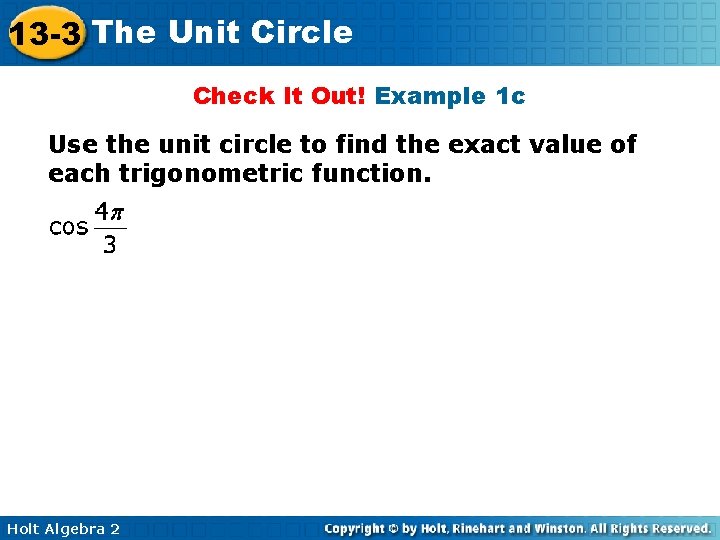 13-3 The Unit Circle

Check It Out! Example 1c

Use the unit circle to find the exact value of each trigonometric function.

$\cos \frac{4\pi}{3}$

Holt Algebra 2

Copyright © by Holt, Rinehart and Winston. All Rights Reserved.